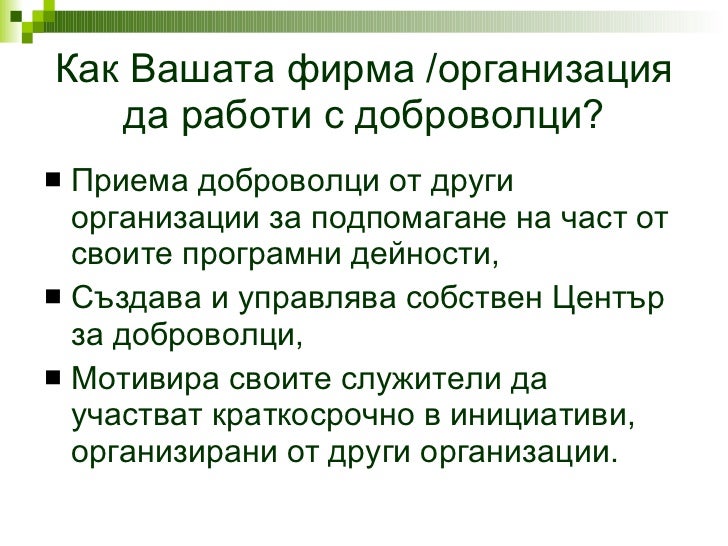 Как Вашата фирма /организация да работи с доброволци?

■ Приема доброволци от други организации за подпомагане на част от своите програмни дейности,

■ Създава и управлява собствен Център за доброволци,

■ Мотивира своите служители да участват краткосрочно в инициативи, организирани от други организации.